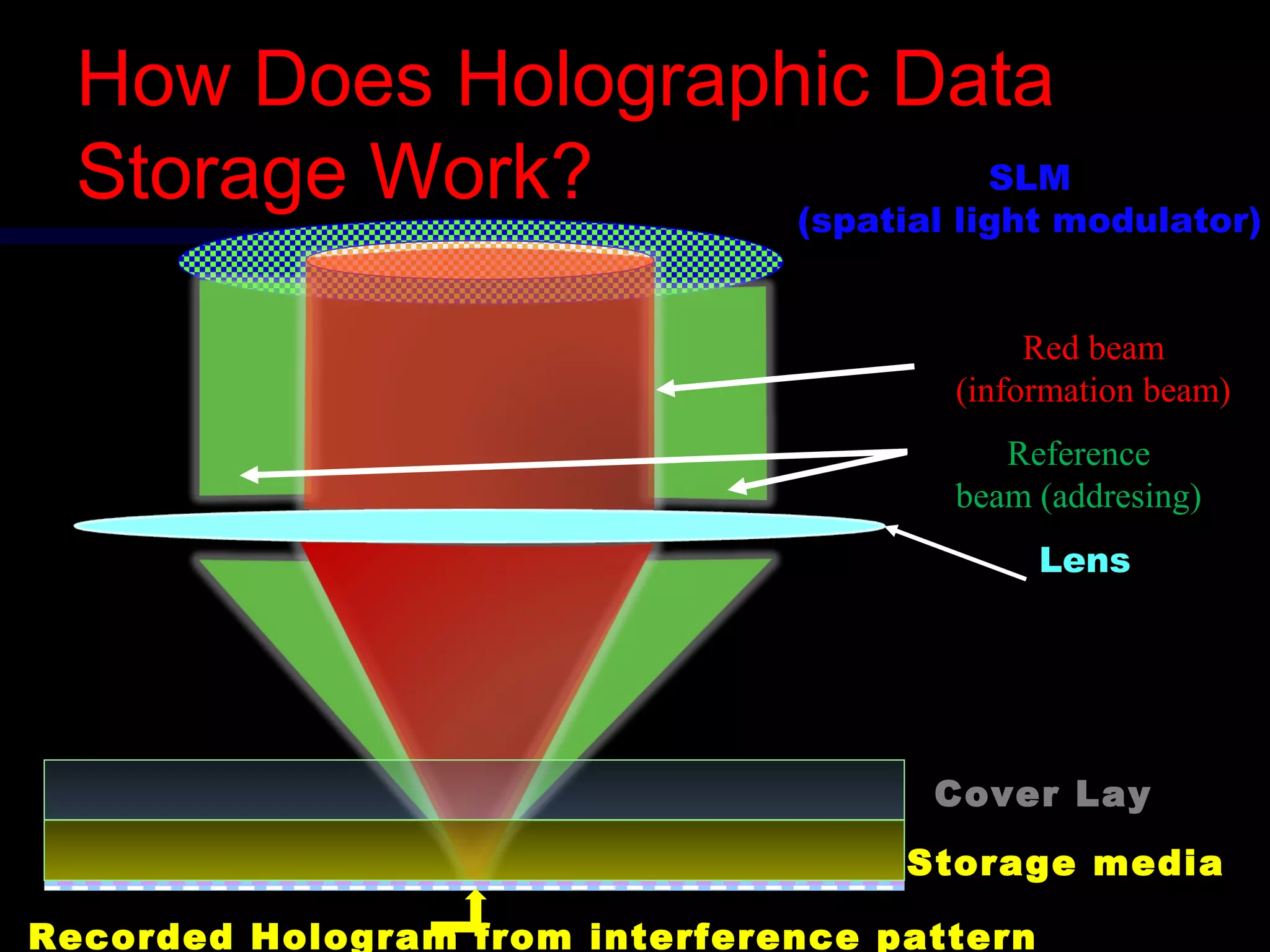 How Does Holographic Data Storage Work?

SLM
(spatial light modulator)

Red beam
(information beam)

Reference
beam (addresing)

Lens

Cover Lay

Storage media

Recorded Hologram from interference pattern